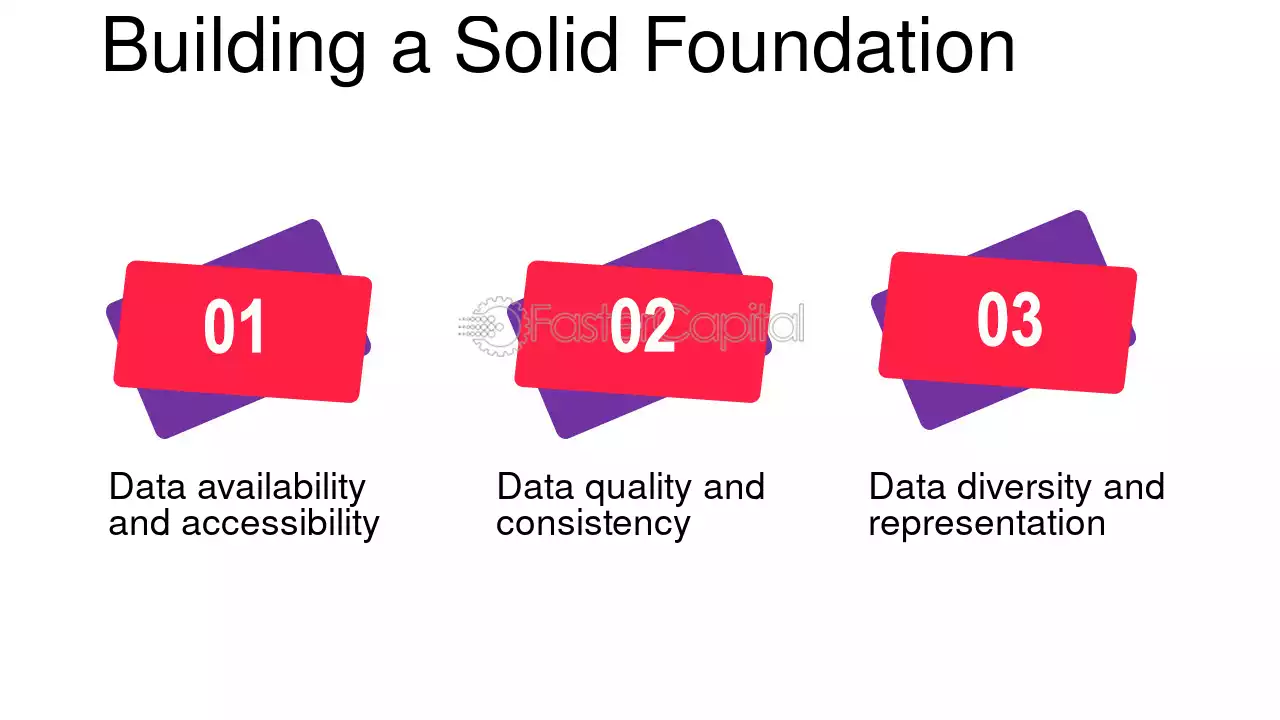 Building a Solid Foundation

01

Data availability and accessibility

02

FasterCapital

Data quality and consistency

03

Data diversity and representation